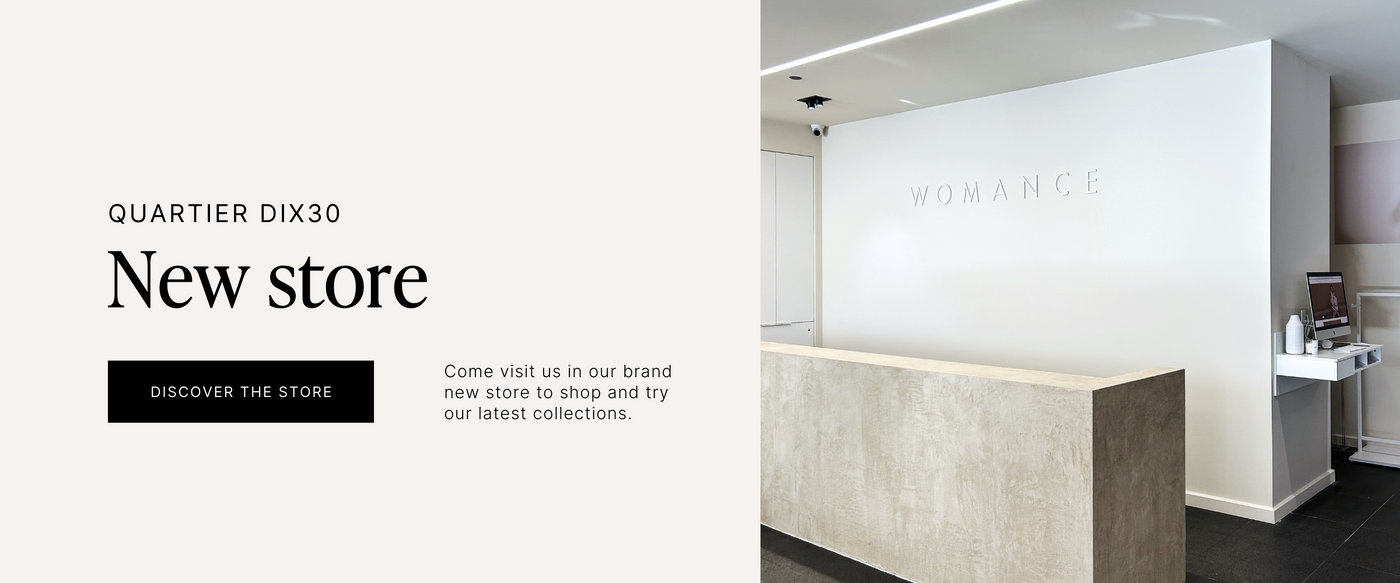 QUARTIER DIX30

New store

DISCOVER THE STORE

Come visit us in our brand new store to shop and try our latest collections.

WOMANCE